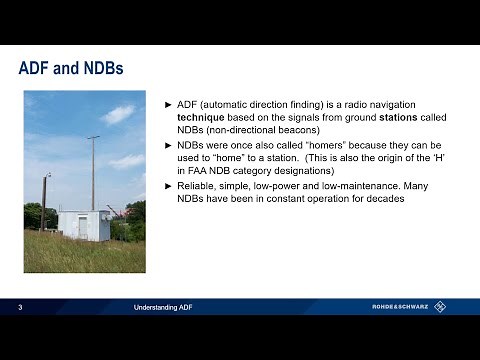 ADF and NDBs

► ADF (automatic direction finding) is a radio navigation technique based on the signals from ground stations called NDBs (non-directional beacons)

► NDBs were once also called "homers" because they can be used to "home" to a station. (This is also the origin of the 'H' in FAA NDB category designations)

► Reliable, simple, low-power and low-maintenance. Many NDBs have been in constant operation for decades

3 Understanding ADF ROHDE&SCHWARZ